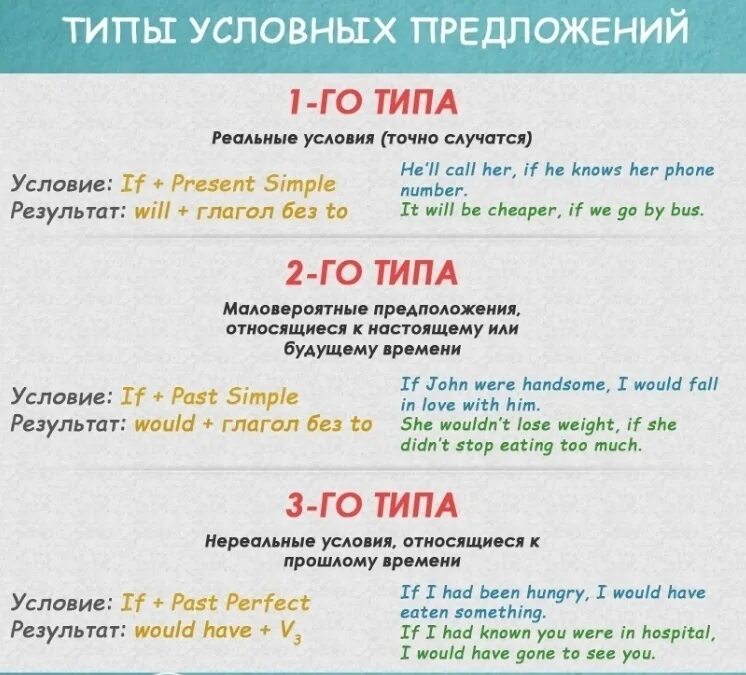 ТИПЫ УСЛОВНЫХ ПРЕДЛОЖЕНИЙ

1-ГО ТИПА

Реальные условия (точно случатся)

Условие: If + Present Simple
Результат: will + глагол без to

He'll call her, if he knows her phone number.
It will be cheaper, if we go by bus.

2-ГО ТИПА

Маловероятные предположения, относящиеся к настоящему или будущему времени

Условие: If + Past Simple
Результат: would + глагол без to

If John were handsome, I would fall in love with him.
She wouldn't lose weight, if she didn't stop eating too much.

3-ГО ТИПА

Нереальные условия, относящиеся к прошлому времени

Условие: If + Past Perfect
Результат: would have + $V_3$

If I had been hungry, I would have eaten something.
If I had known you were in hospital, I would have gone to see you.